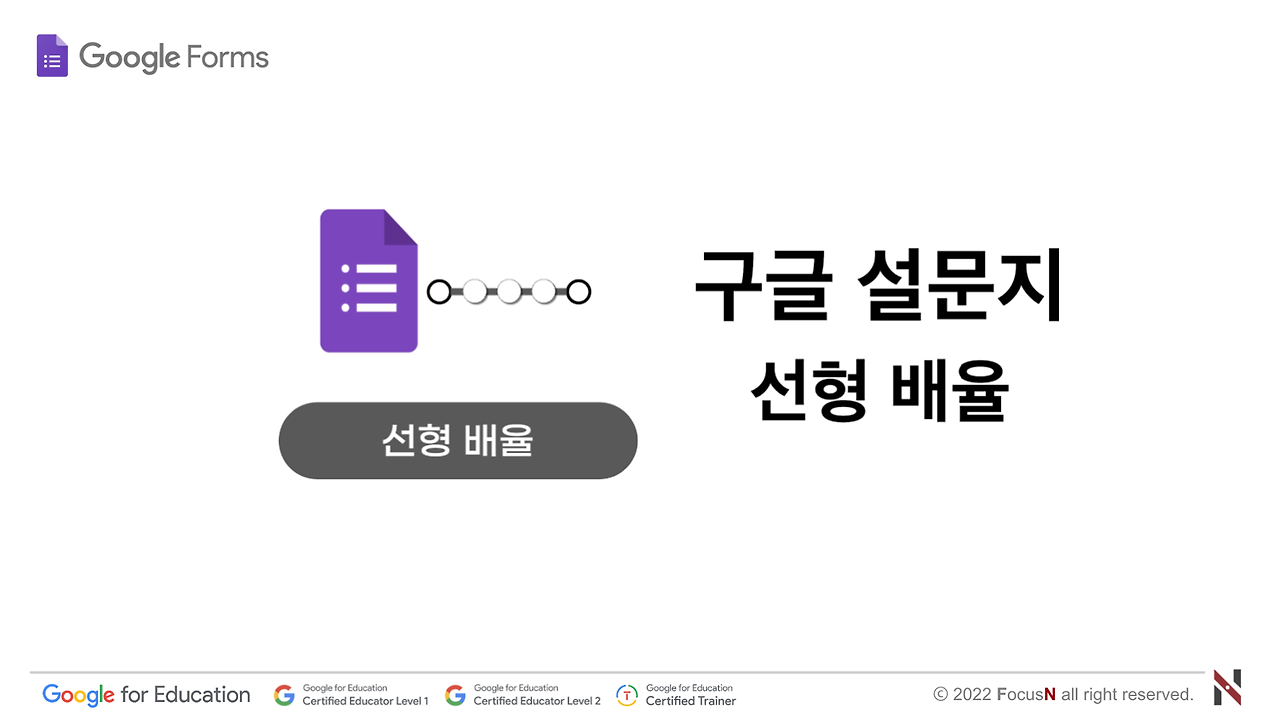 Google Forms

선형 배율

구글 설문지
선형 배율

Google for Education

Google for Education
Certified Educator Level 1

Google for Education
Certified Educator Level 2

Google for Education
Certified Trainer

© 2022 FocusN all right reserved.